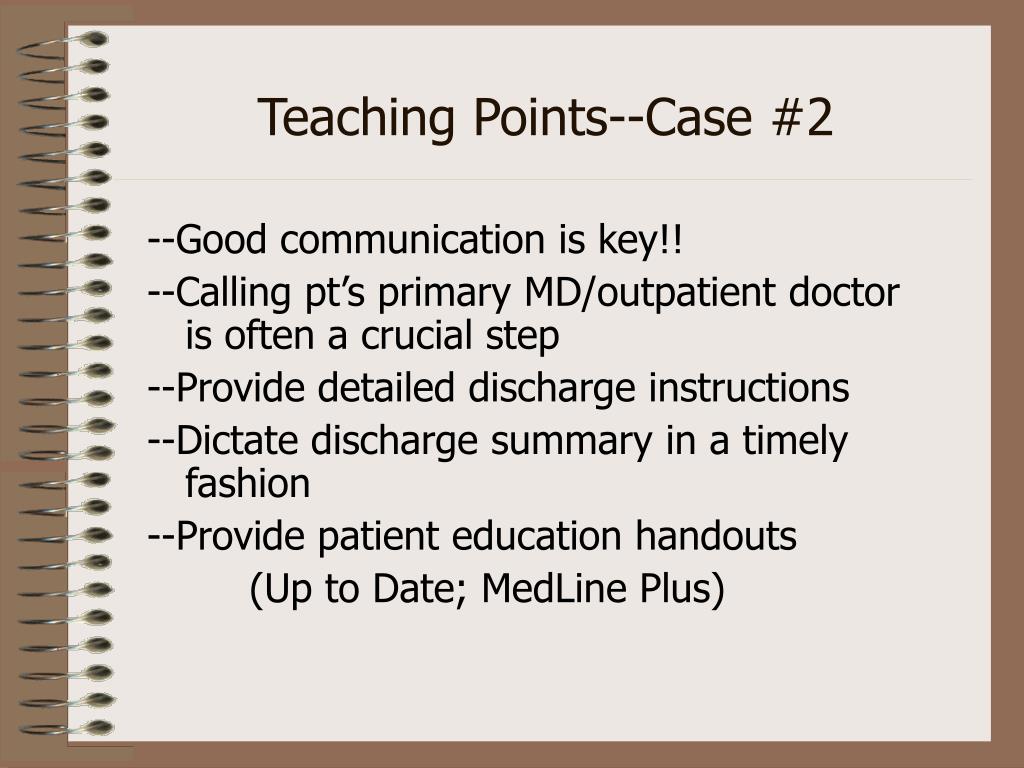 Teaching Points--Case #2

--Good communication is key!!

--Calling pt’s primary MD/outpatient doctor is often a crucial step

--Provide detailed discharge instructions

--Dictate discharge summary in a timely fashion

--Provide patient education handouts

(Up to Date; MedLine Plus)